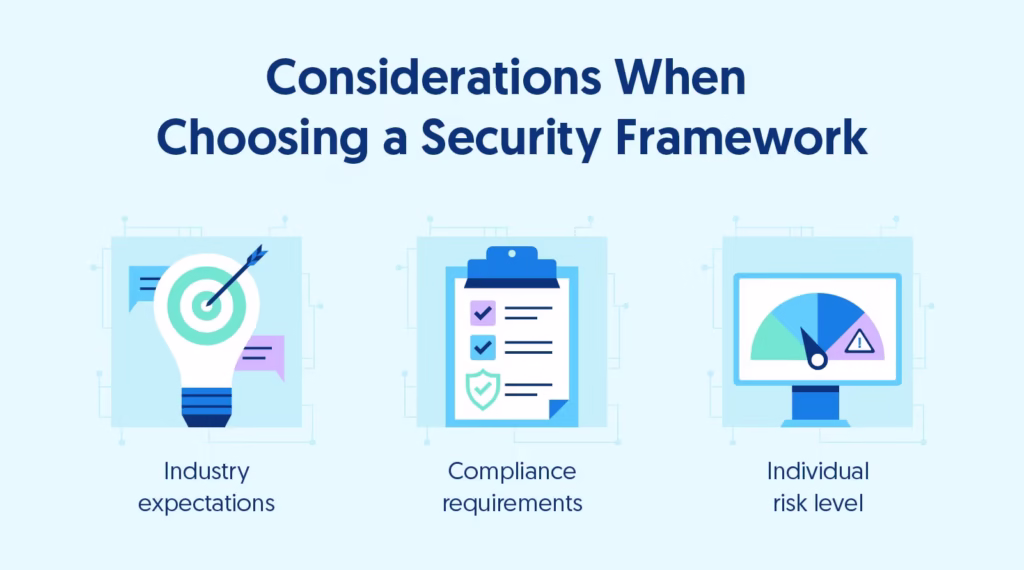 Considerations When Choosing a Security Framework

Industry expectations

Compliance requirements

Individual risk level